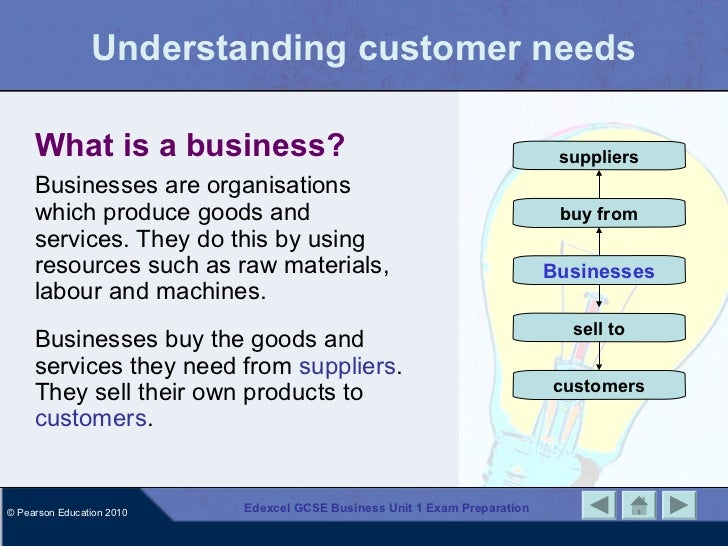 Understanding customer needs

What is a business?

Businesses are organisations which produce goods and services. They do this by using resources such as raw materials, labour and machines.

Businesses buy the goods and services they need from suppliers. They sell their own products to customers.

suppliers

buy from

Businesses

sell to

customers

© Pearson Education 2010

Edexcel GCSE Business Unit 1 Exam Preparation